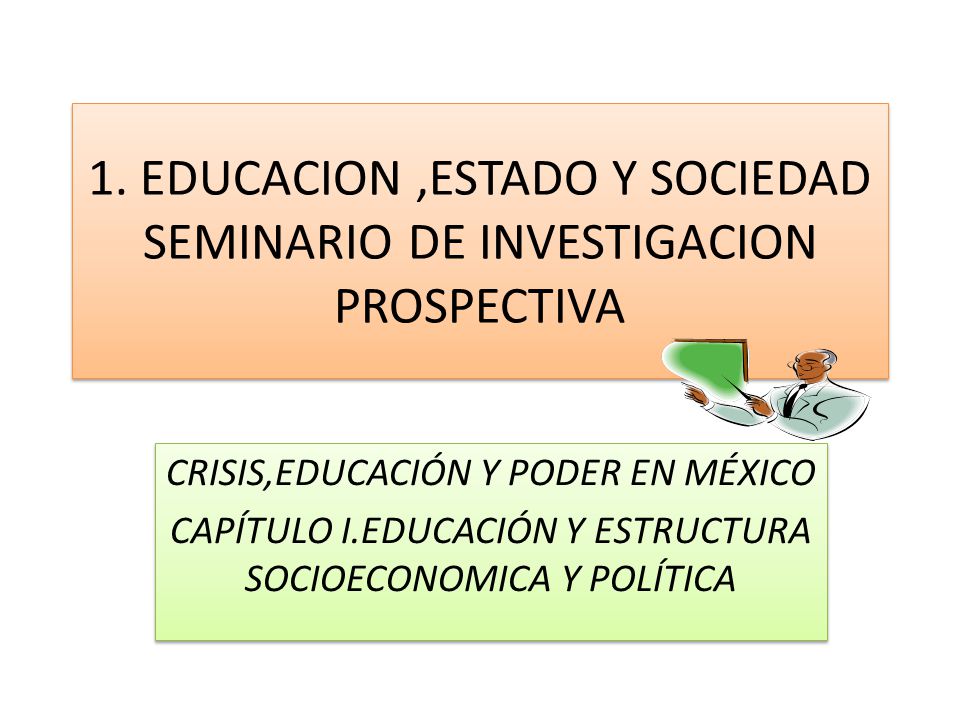 1. EDUCACION ,ESTADO Y SOCIEDAD SEMINARIO DE INVESTIGACION PROSPECTIVA

CRISIS,EDUCACIÓN Y PODER EN MÉXICO

CAPÍTULO I.EDUCACIÓN Y ESTRUCTURA SOCIOECONOMICA Y POLÍTICA